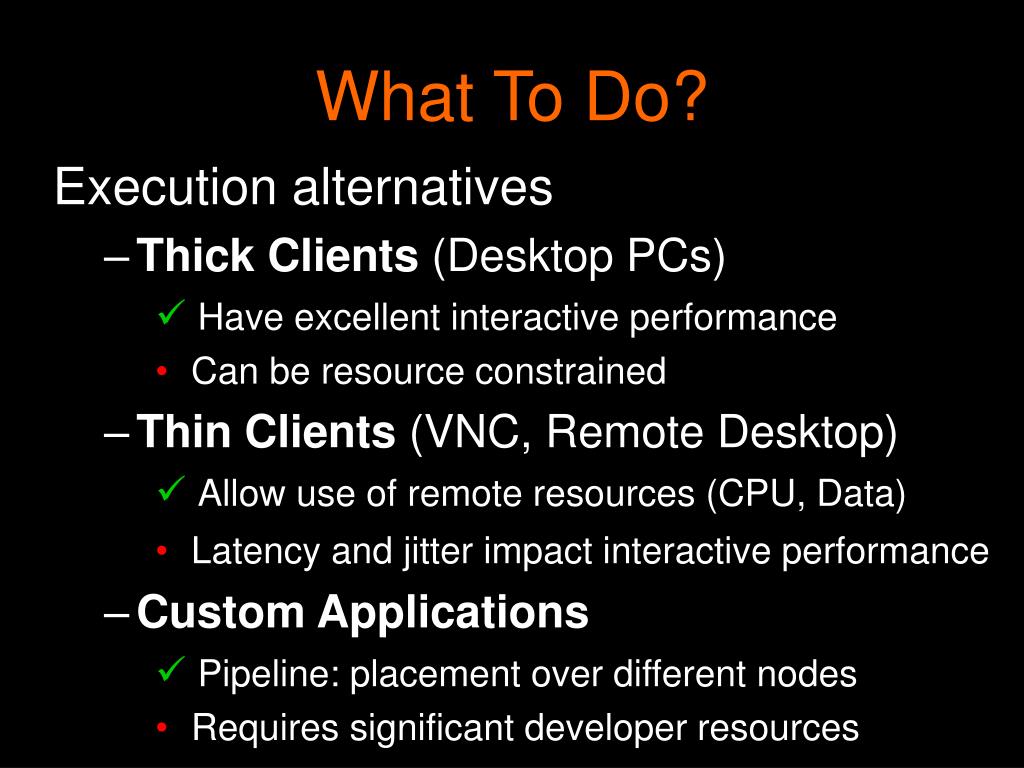 What To Do?

Execution alternatives

– Thick Clients (Desktop PCs)

✓ Have excellent interactive performance

• Can be resource constrained

– Thin Clients (VNC, Remote Desktop)

✓ Allow use of remote resources (CPU, Data)

• Latency and jitter impact interactive performance

– Custom Applications

✓ Pipeline: placement over different nodes

• Requires significant developer resources